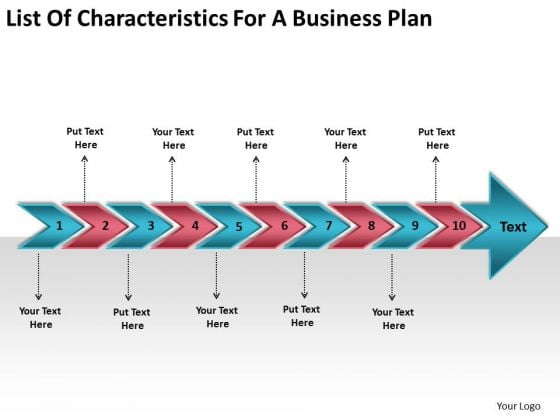 List Of Characteristics For A Business Plan

Put Text Here

Your Text Here

Put Text Here

Your Text Here

Put Text Here

1 2 3 4 5 6 7 8 9 10 Text

Your Text Here

Put Text Here

Your Text Here

Put Text Here

Your Text Here

Your Logo